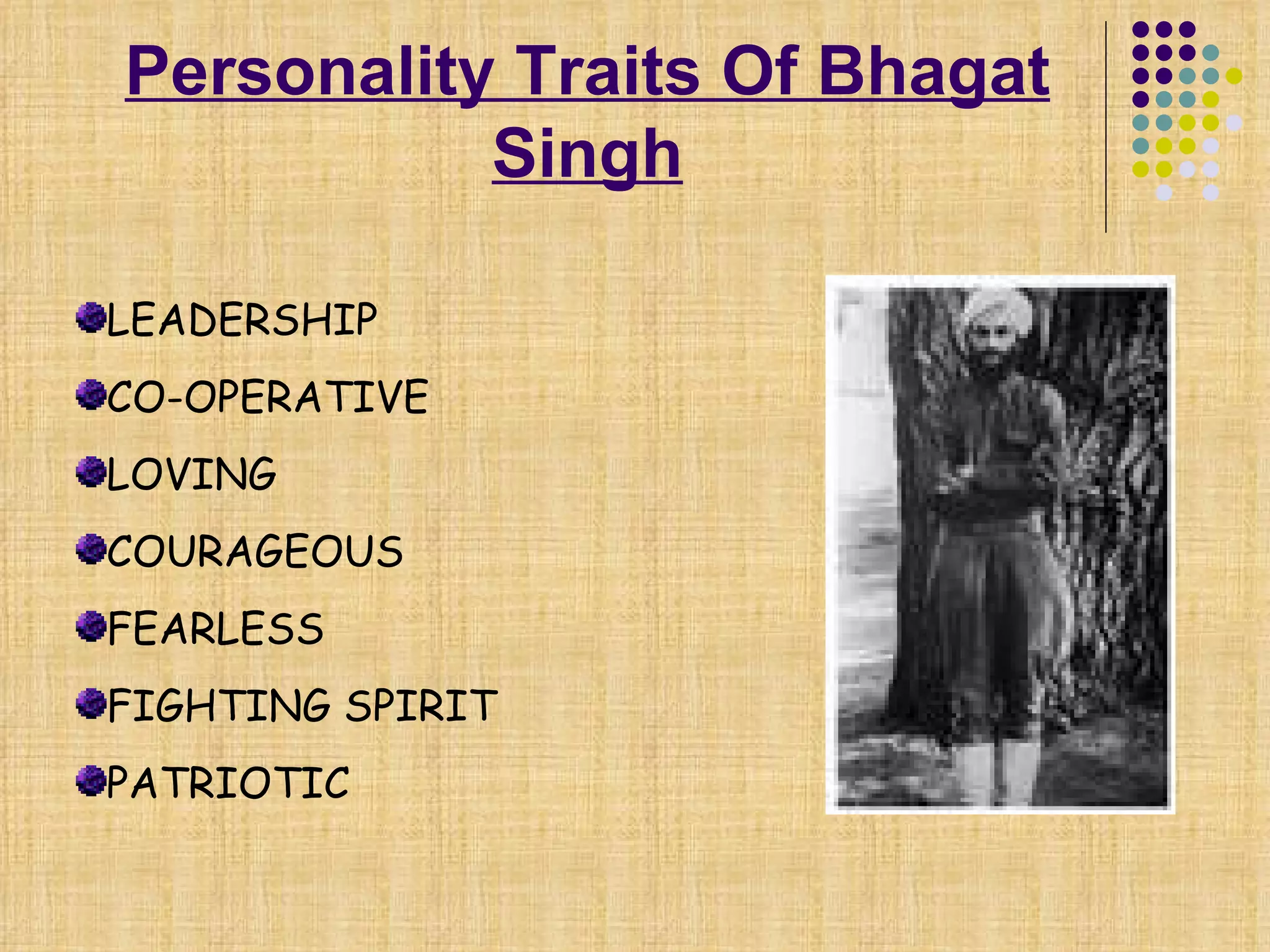 Personality Traits Of Bhagat Singh

LEADERSHIP
CO-OPERATIVE
LOVING
COURAGEOUS
FEARLESS
FIGHTING SPIRIT
PATRIOTIC